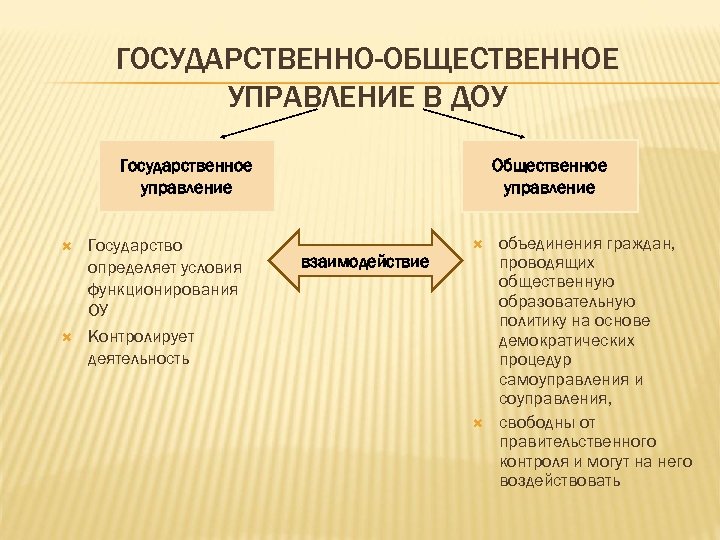 ГОСУДАРСТВЕННО-ОБЩЕСТВЕННОЕ УПРАВЛЕНИЕ В ДОУ

Государственное управление

Общественное управление

взаимодействие

Государство определяет условия функционирования ОУ

Контролирует деятельность

объединения граждан, проводящих общественную образовательную политику на основе демократических процедур самоуправления и соуправления,

свободны от правительственного контроля и могут на него воздействовать